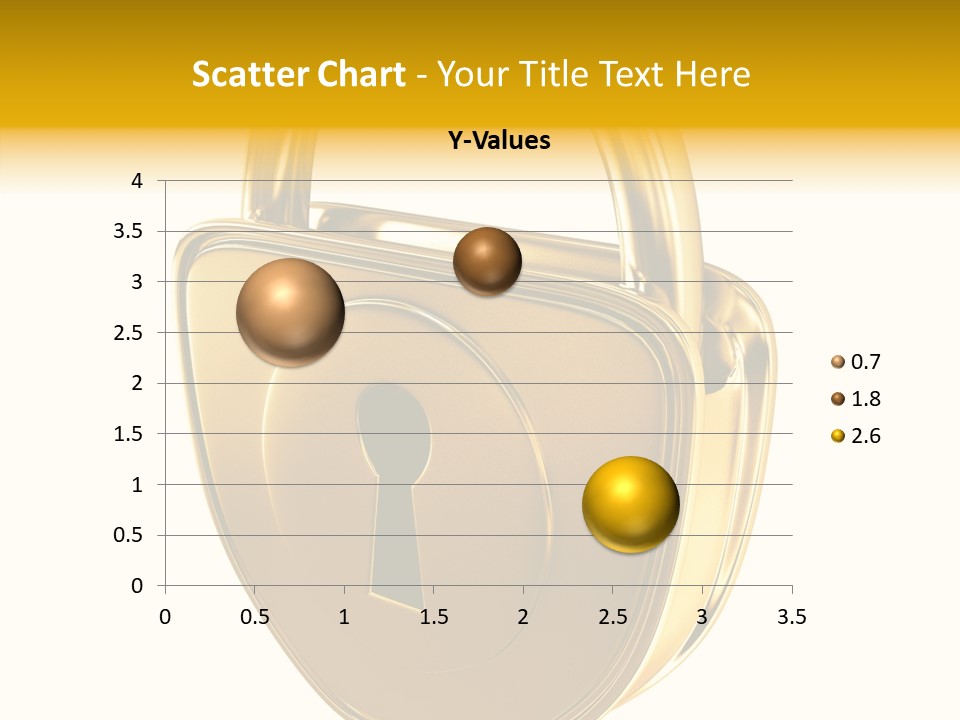 Scatter Chart - Your Title Text Here

Y-Values

4
3.5
3
2.5
2
1.5
1
0.5
0

0 0.5 1 1.5 2 2.5 3 3.5

0.7
1.8
2.6